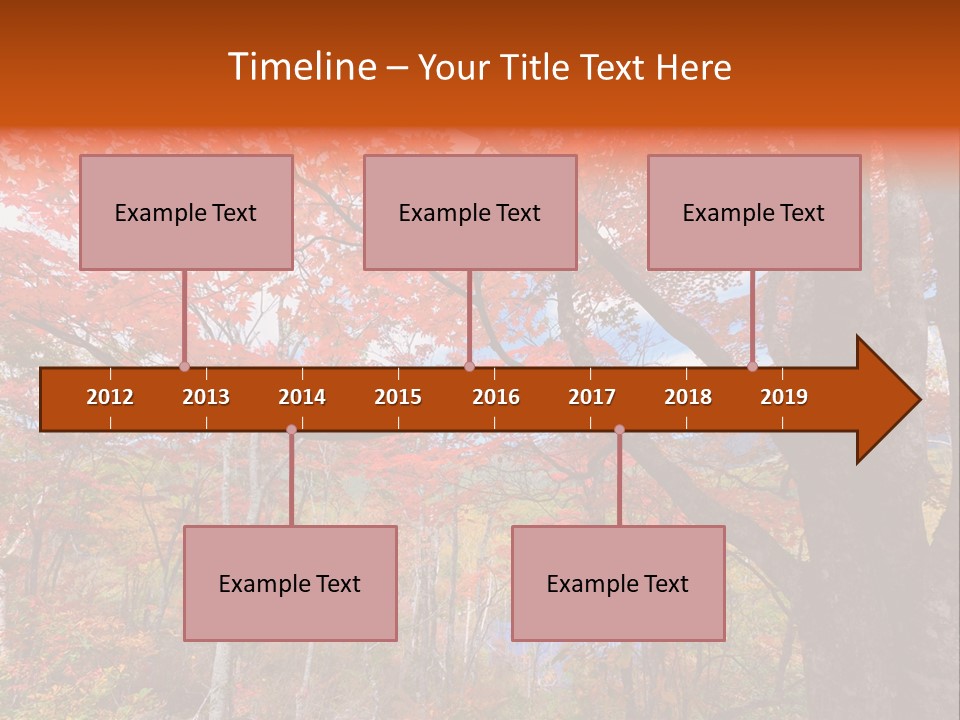 Timeline – Your Title Text Here

Example Text

Example Text

Example Text

2012 2013 2014 2015 2016 2017 2018 2019

Example Text

Example Text